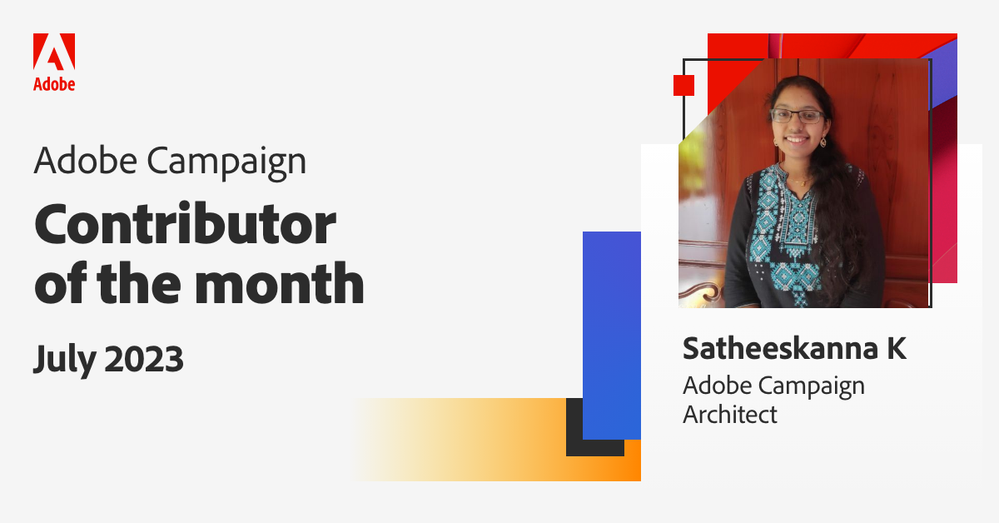 Adobe

Adobe Campaign

Contributor of the month

July 2023

Satheeskanna K

Adobe Campaign Architect